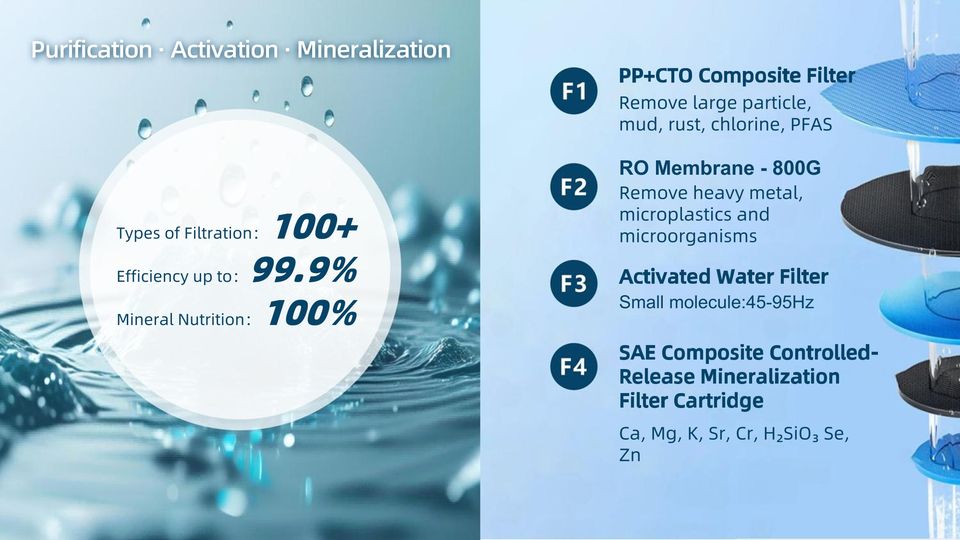 Purification · Activation · Mineralization

Types of Filtration: 100+

Efficiency up to: 99.9%

Mineral Nutrition: 100%

F1

PP+CTO Composite Filter

Remove large particle, mud, rust, chlorine, PFAS

F2

RO Membrane - 800G

Remove heavy metal, microplastics and microorganisms

F3

Activated Water Filter

Small molecule:45-95Hz

F4

SAE Composite Controlled-Release Mineralization Filter Cartridge

Ca, Mg, K, Sr, Cr, $H_2SiO_3$ Se, Zn